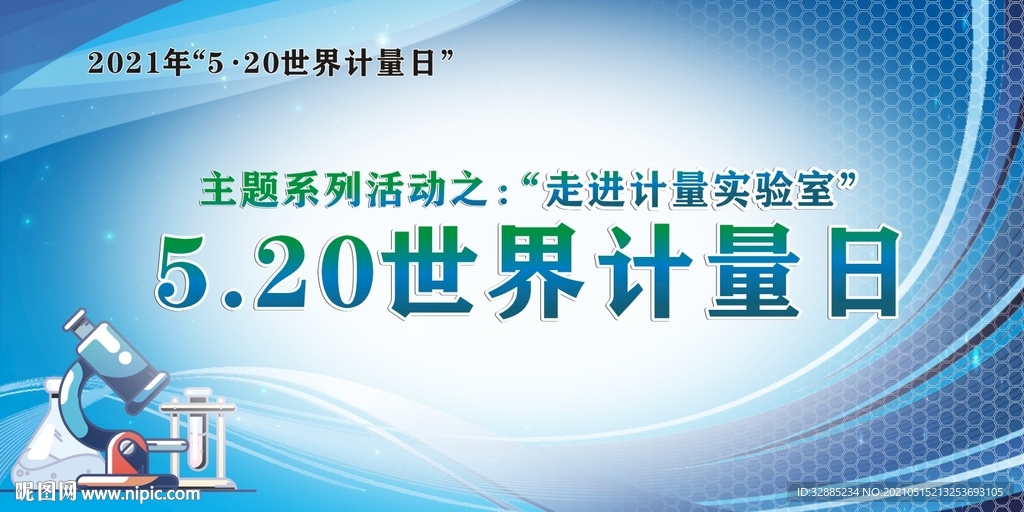 2021年“5·20世界计量日”

主题系列活动之：“走进计量实验室”

5.20世界计量日

昵图网 www.nipic.com

ID:32885234 NO:20210515213253693105